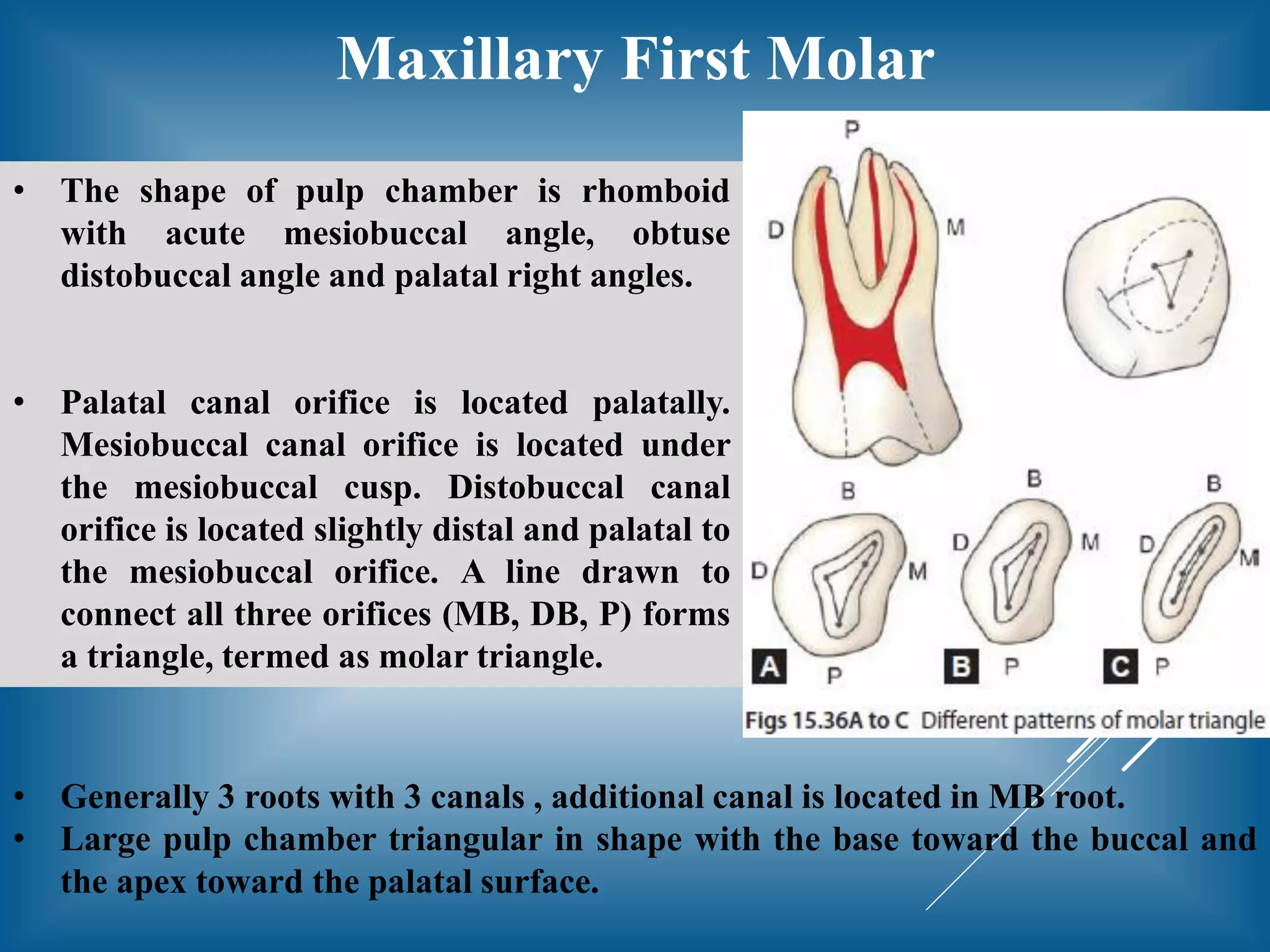 Maxillary First Molar

• The shape of pulp chamber is rhomboid with acute mesiobuccal angle, obtuse distobuccal angle and palatal right angles.

• Palatal canal orifice is located palatally. Mesiobuccal canal orifice is located under the mesiobuccal cusp. Distobuccal canal orifice is located slightly distal and palatal to the mesiobuccal orifice. A line drawn to connect all three orifices (MB, DB, P) forms a triangle, termed as molar triangle.

P
D
M
B
D
M
A
P
B
D
M
B
P
B
D
M
C
P

Figs 15.36A to C Different patterns of molar triangle

• Generally 3 roots with 3 canals , additional canal is located in MB root.
• Large pulp chamber triangular in shape with the base toward the buccal and the apex toward the palatal surface.